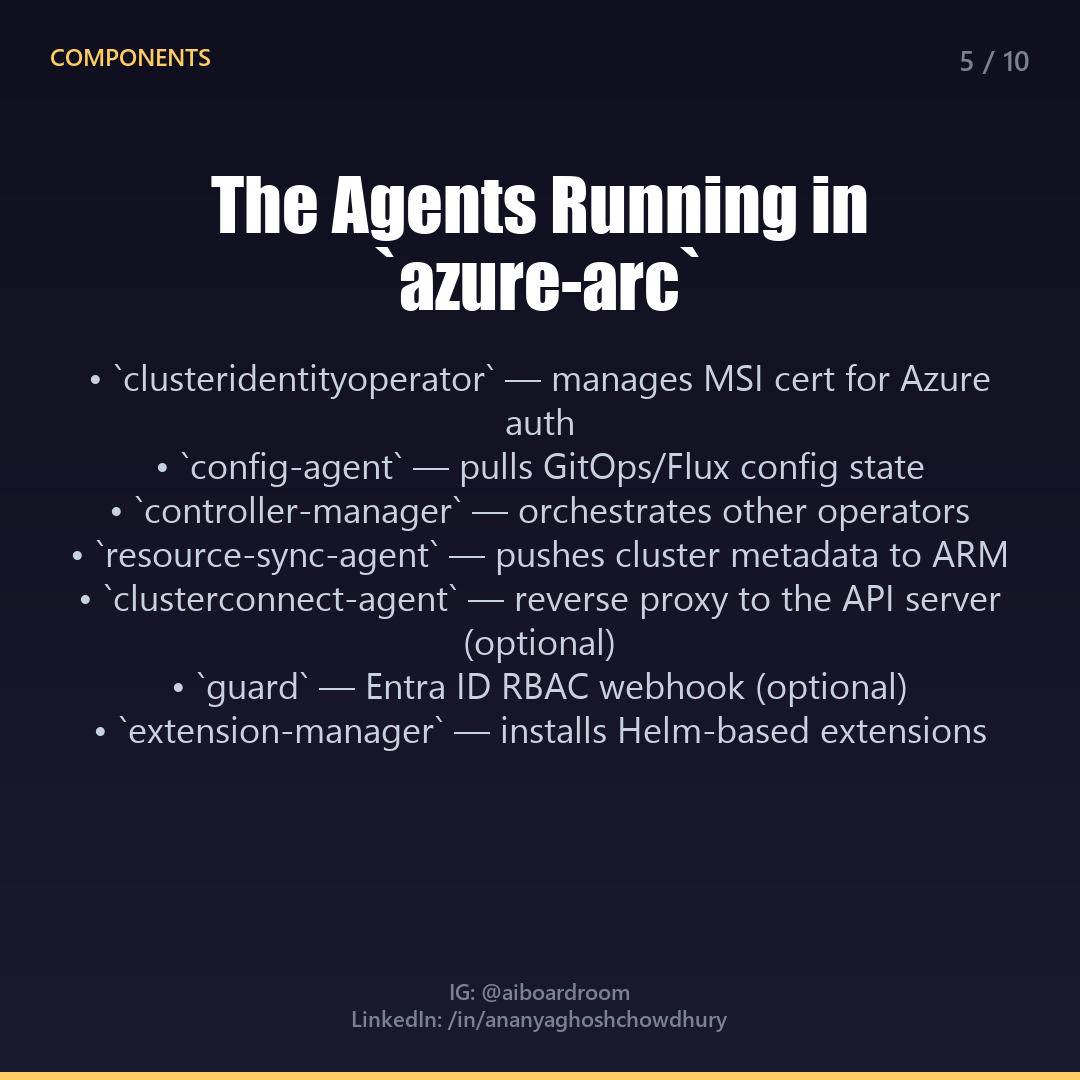 COMPONENTS

5 / 10

The Agents Running in `azure-arc`

• `clusteridentityoperator` — manages MSI cert for Azure auth
• `config-agent` — pulls GitOps/Flux config state
• `controller-manager` — orchestrates other operators
• `resource-sync-agent` — pushes cluster metadata to ARM
• `clusterconnect-agent` — reverse proxy to the API server (optional)
• `guard` — Entra ID RBAC webhook (optional)
• `extension-manager` — installs Helm-based extensions

IG: @aiboardroom
LinkedIn: /in/ananyaghoshchowdhury